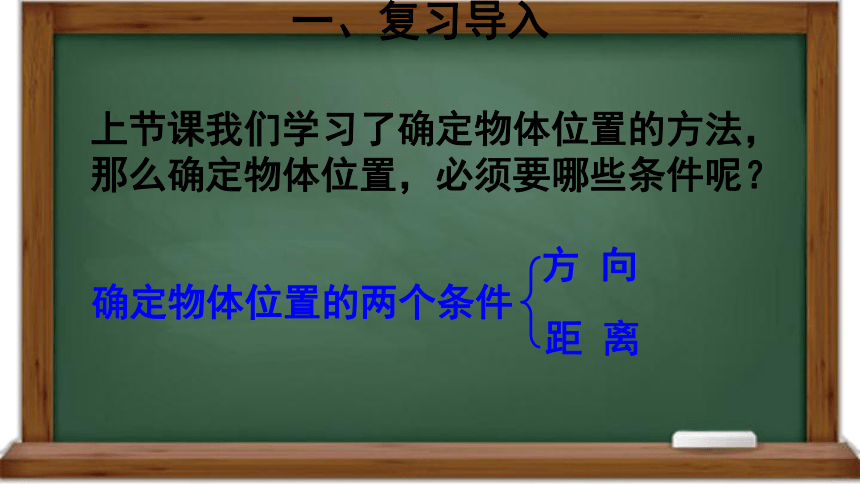 一、复习导入

上节课我们学习了确定物体位置的方法，那么确定物体位置，必须要哪些条件呢？

确定物体位置的两个条件 方 向
距 离